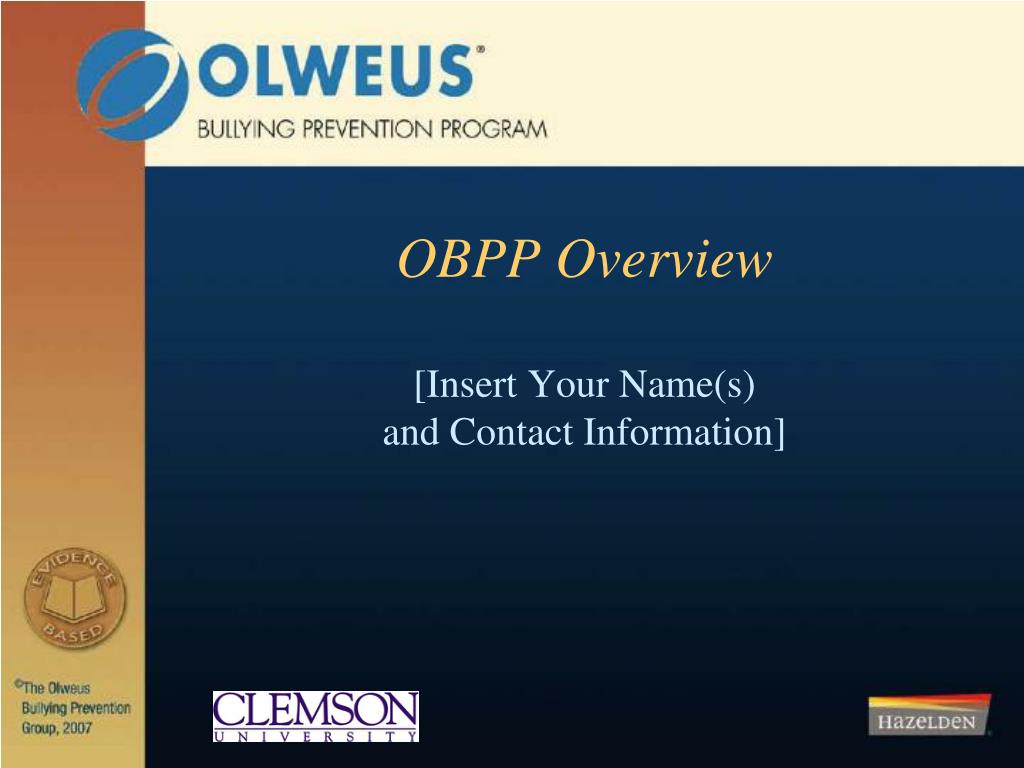 OLWEUS®
BULLYING PREVENTION PROGRAM

OBPP Overview

[Insert Your Name(s) and Contact Information]

EVIDENCE BASED

©The Olweus Bullying Prevention Group, 2007

CLEMSON
UNIVERSITY

HAZELDEN